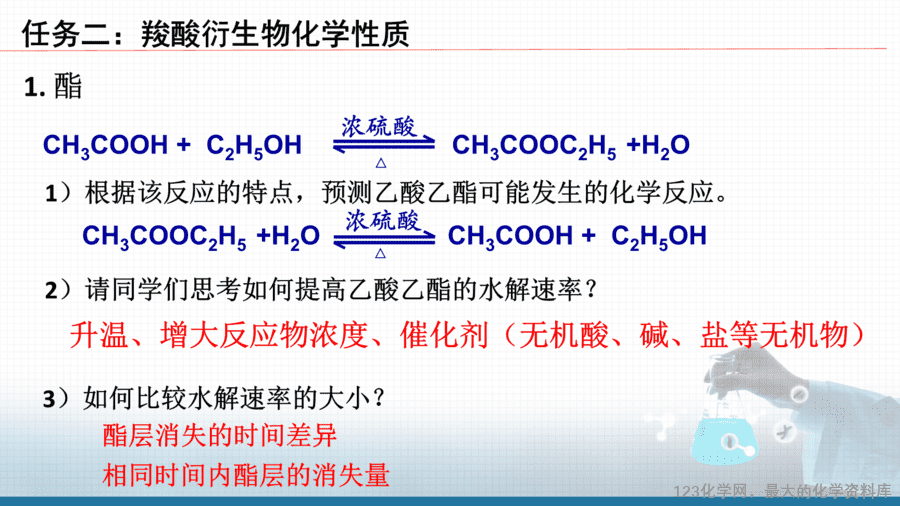 任务二：羧酸衍生物化学性质

1. 酯

$CH_3COOH + C_2H_5OH \underset{\triangle}{\overset{浓硫酸}{\rightleftharpoons}} CH_3COOC_2H_5 + H_2O$

1）根据该反应的特点，预测乙酸乙酯可能发生的化学反应。

$CH_3COOC_2H_5 + H_2O \underset{\triangle}{\overset{浓硫酸}{\rightleftharpoons}} CH_3COOH + C_2H_5OH$

2）请同学们思考如何提高乙酸乙酯的水解速率？

升温、增大反应物浓度、催化剂（无机酸、碱、盐等无机物）

3）如何比较水解速率的大小？

酯层消失的时间差异

相同时间内酯层的消失量

123化学网，最大的化学资料库